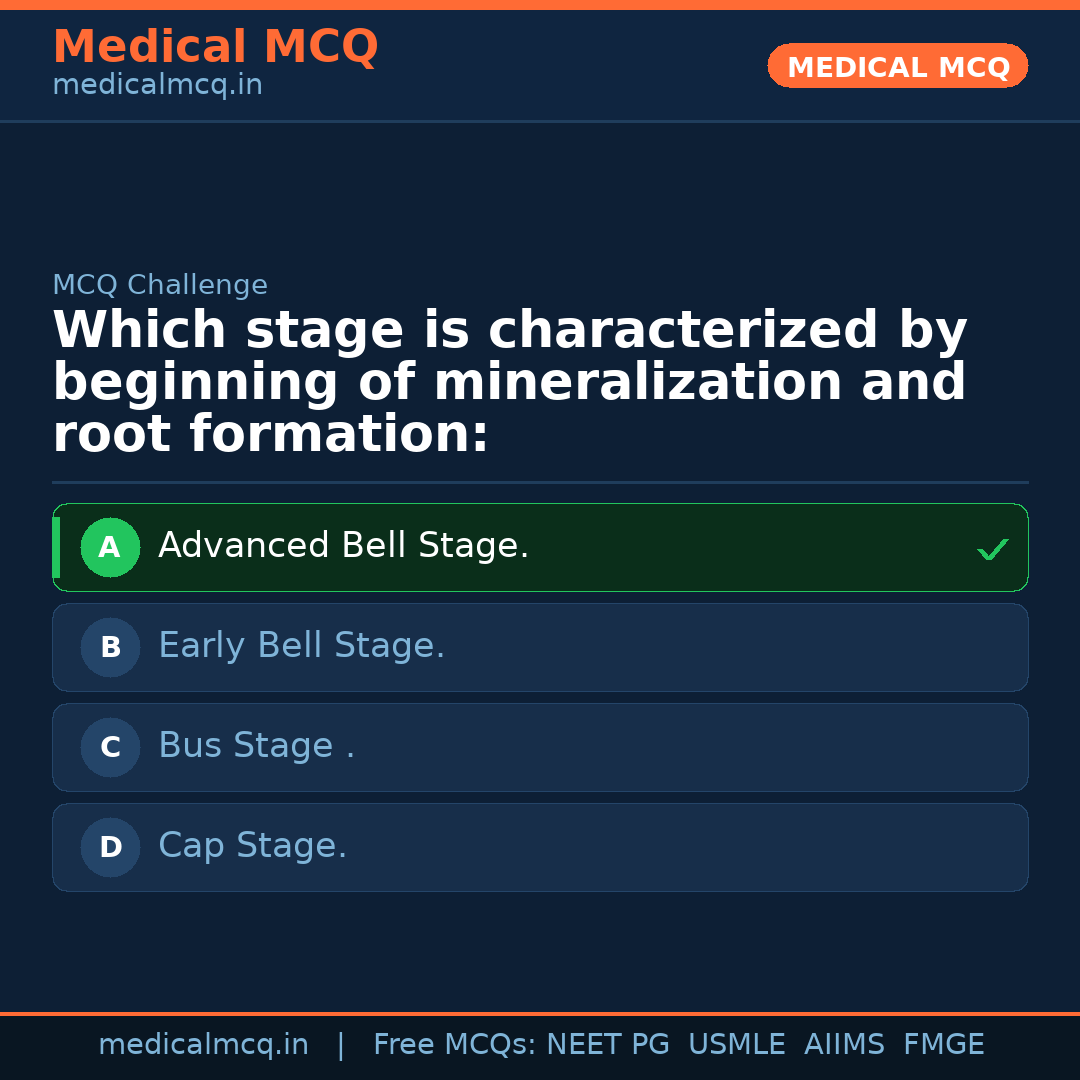 Medical MCQ
medicalmcq.in

MEDICAL MCQ

MCQ Challenge

Which stage is characterized by beginning of mineralization and root formation:

A Advanced Bell Stage. ✓

B Early Bell Stage.

C Bus Stage .

D Cap Stage.

medicalmcq.in | Free MCQs: NEET PG USMLE AIIMS FMGE